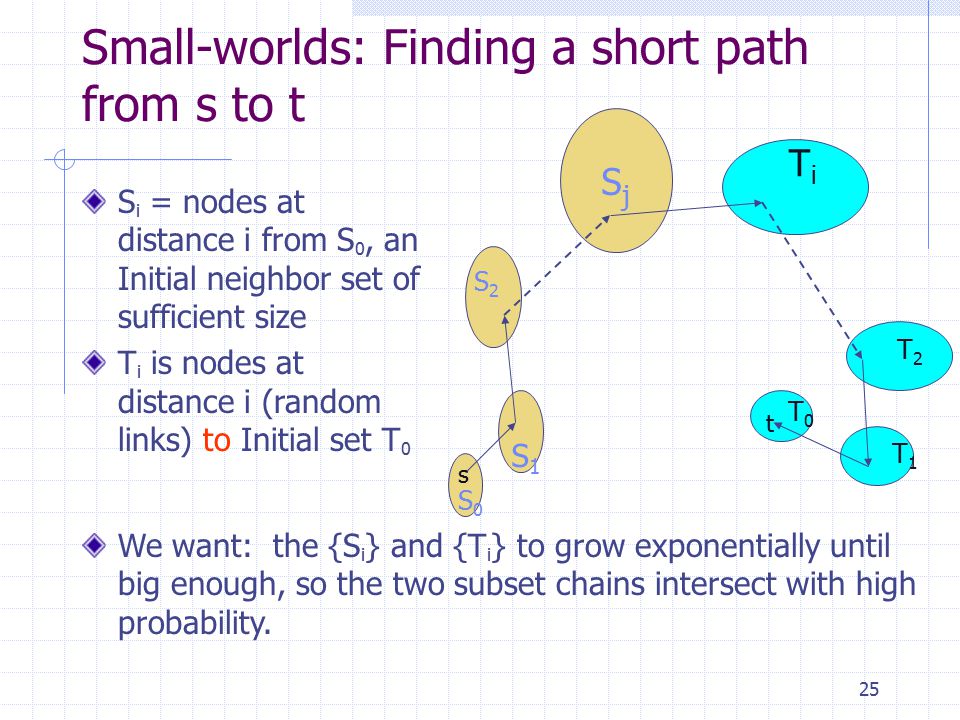 Small-worlds: Finding a short path from s to t

$S_i$ = nodes at distance i from $S_0$, an Initial neighbor set of sufficient size

$T_i$ is nodes at distance i (random links) to Initial set $T_0$

$S_j$

$T_i$

$S_2$

$T_2$

t $T_0$

$S_1$

$T_1$

s
$S_0$

We want: the $\{S_i\}$ and $\{T_i\}$ to grow exponentially until big enough, so the two subset chains intersect with high probability.

25